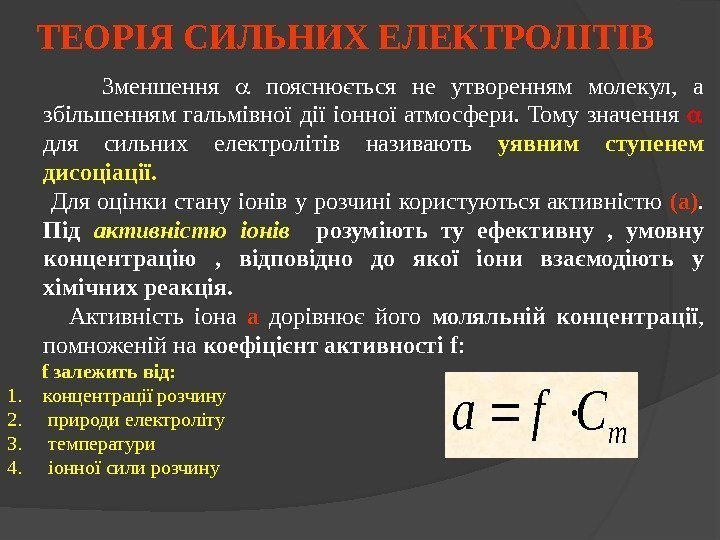 ТЕОРІЯ СИЛЬНИХ ЕЛЕКТРОЛІТІВ

Зменшення $\alpha$ пояснюється не утворенням молекул, а збільшенням гальмівної дії іонної атмосфери. Тому значення $\alpha$ для сильних електролітів називають уявним ступенем дисоціації.

Для оцінки стану іонів у розчині користуються активністю (а). Під активністю іонів розуміють ту ефективну , умовну концентрацію , відповідно до якої іони взаємодіють у хімічних реакція.

Активність іона а дорівнює його моляльній концентрації, помноженій на коефіцієнт активності f:

f залежить від:
1. концентрації розчину
2. природи електроліту
3. температури
4. іонної сили розчину

$a = f \cdot C_m$